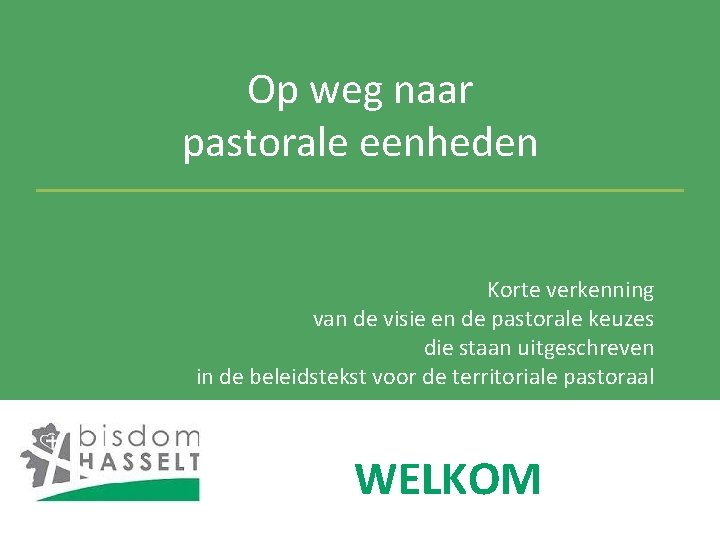 Op weg naar
pastorale eenheden

Korte verkenning
van de visie en de pastorale keuzes
die staan uitgeschreven
in de beleidstekst voor de territoriale pastoraal

bisdom
HASSELT

WELKOM